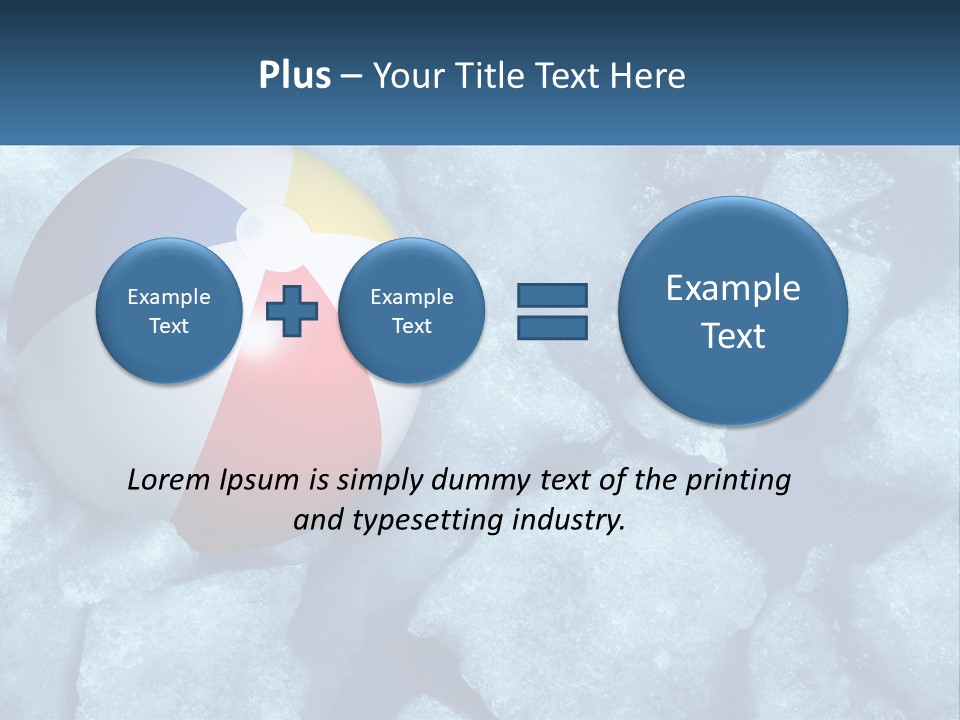 Plus – Your Title Text Here

Example Text

Example Text

Example Text

Lorem Ipsum is simply dummy text of the printing and typesetting industry.